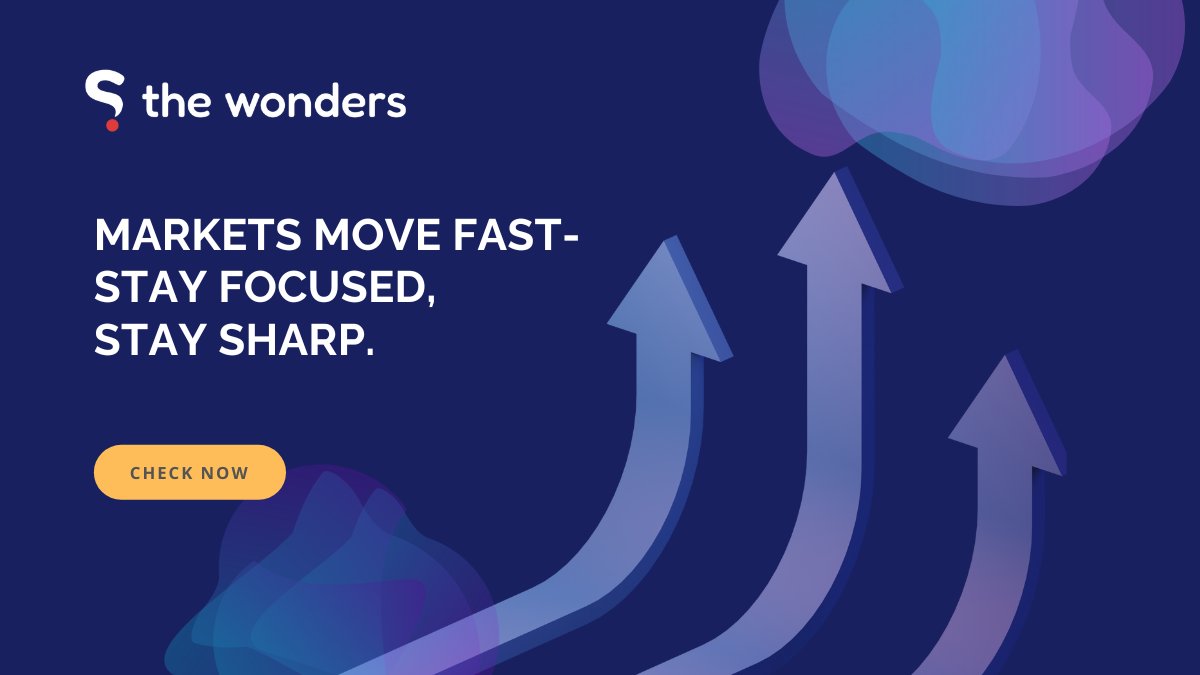 the wonders

MARKETS MOVE FAST-
STAY FOCUSED,
STAY SHARP.

CHECK NOW